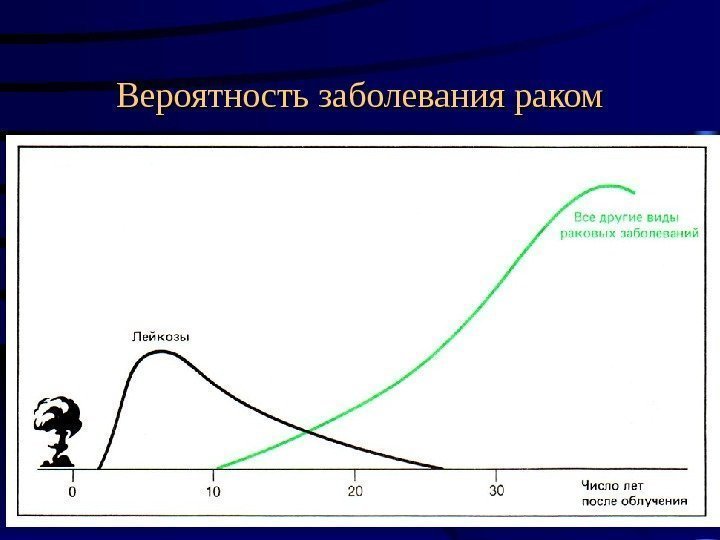 Вероятность заболевания раком

Все другие виды раковых заболеваний

Лейкозы

0
10
20
30
Число лет после облучения